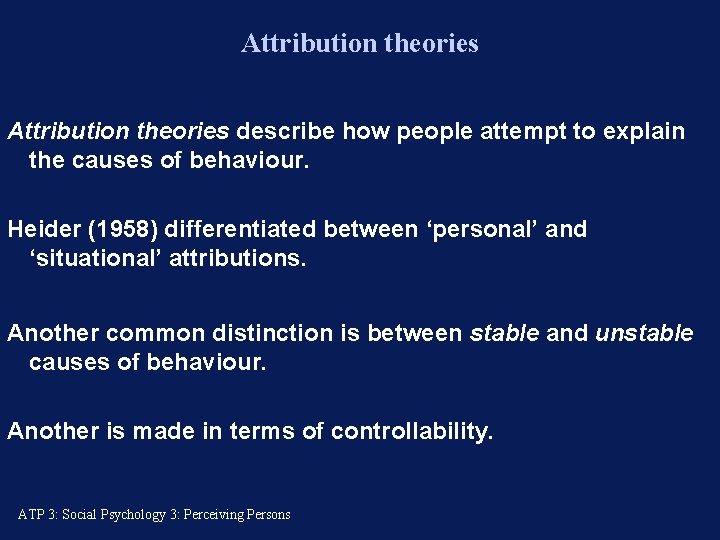 Attribution theories

Attribution theories describe how people attempt to explain the causes of behaviour.

Heider (1958) differentiated between ‘personal’ and ‘situational’ attributions.

Another common distinction is between stable and unstable causes of behaviour.

Another is made in terms of controllability.

ATP 3: Social Psychology 3: Perceiving Persons